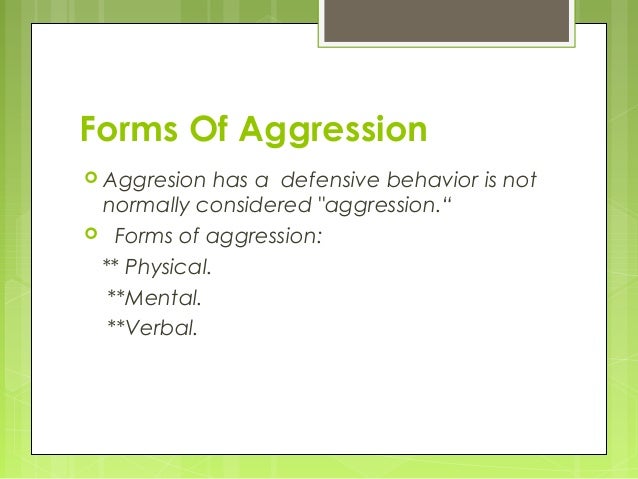 Forms Of Aggression

Aggresion has a defensive behavior is not normally considered "aggression.“

Forms of aggression:

** Physical.

**Mental.

**Verbal.